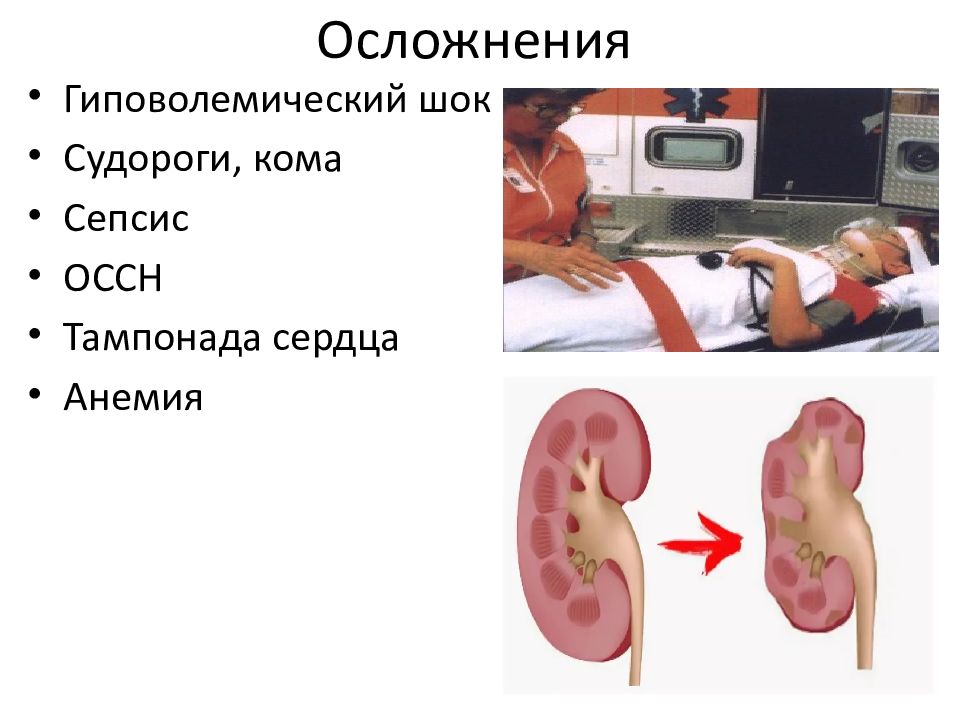 Осложнения

• Гиповолемический шок
• Судороги, кома
• Сепсис
• ОССН
• Тампонада сердца
• Анемия